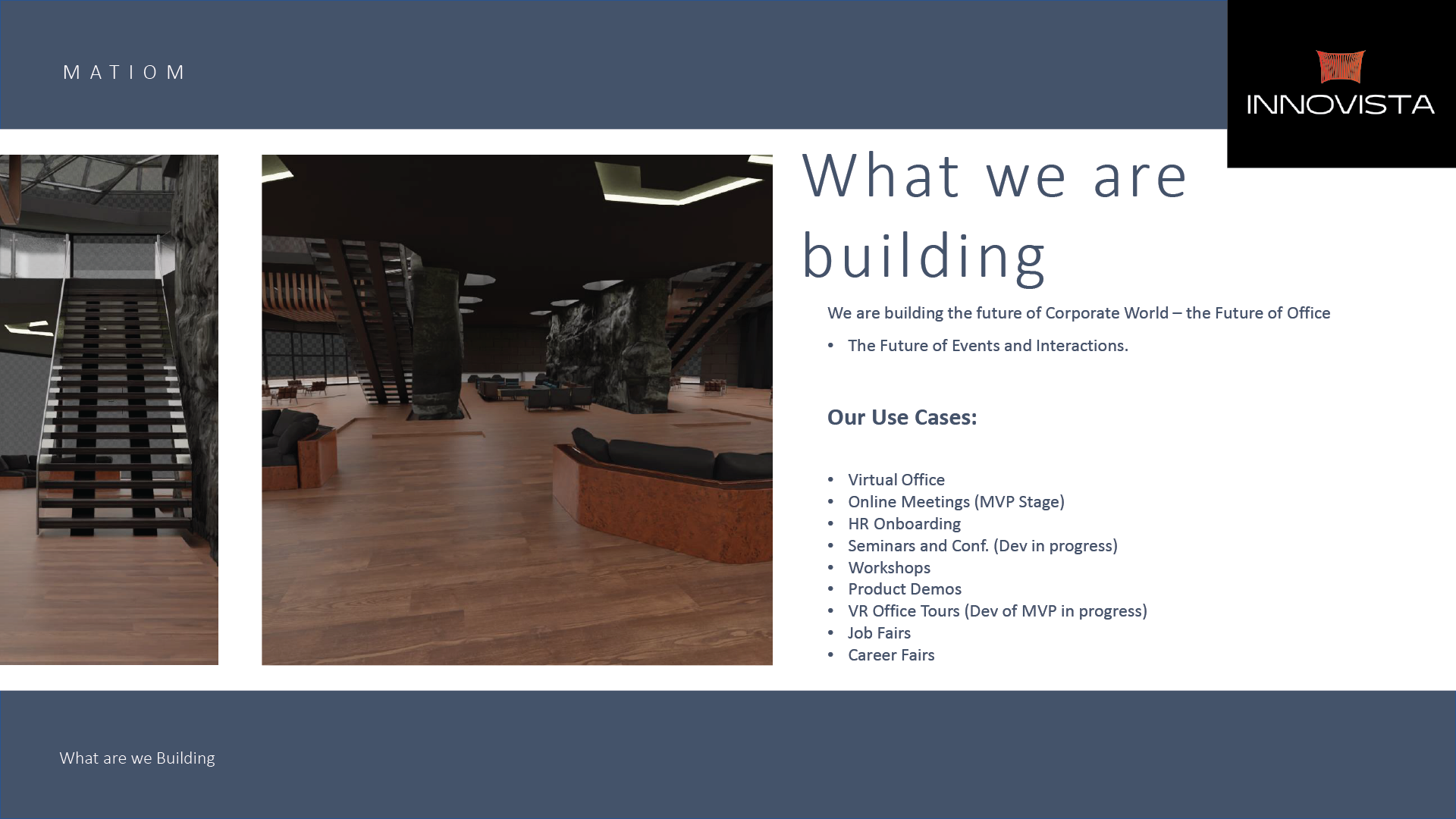 MATIOM

INNOVISTA

What we are building

We are building the future of Corporate World – the Future of Office

• The Future of Events and Interactions.

Our Use Cases:

• Virtual Office
• Online Meetings (MVP Stage)
• HR Onboarding
• Seminars and Conf. (Dev in progress)
• Workshops
• Product Demos
• VR Office Tours (Dev of MVP in progress)
• Job Fairs
• Career Fairs

What are we Building